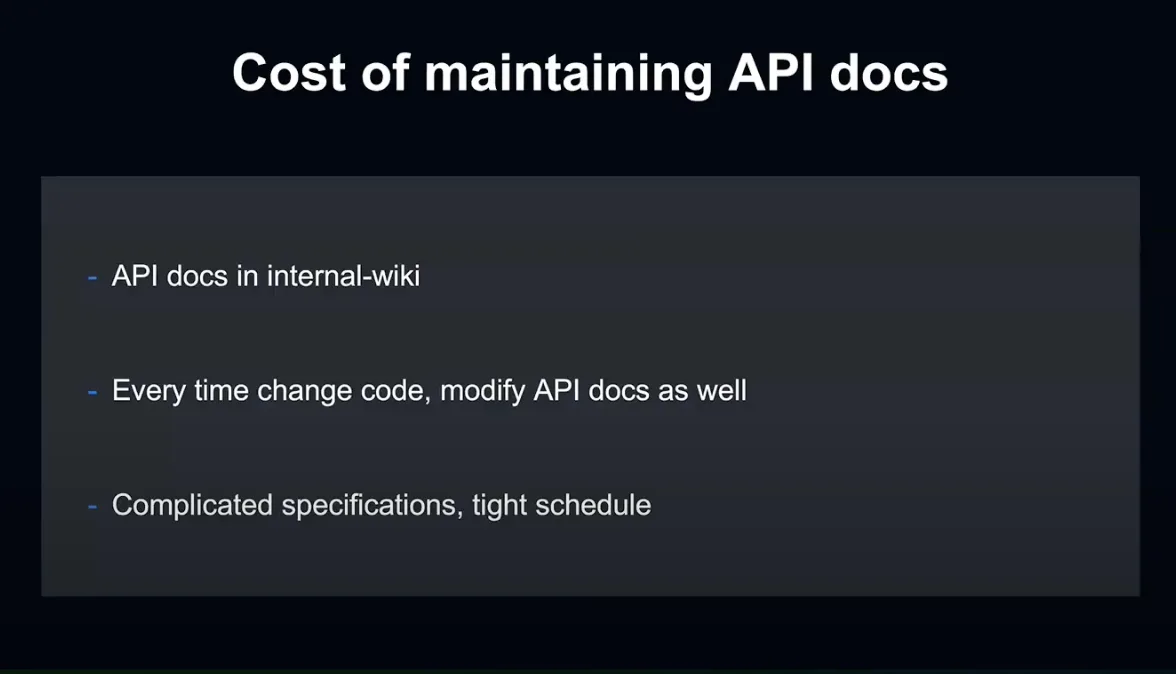 Cost of maintaining API docs

- API docs in internal-wiki

- Every time change code, modify API docs as well

- Complicated specifications, tight schedule